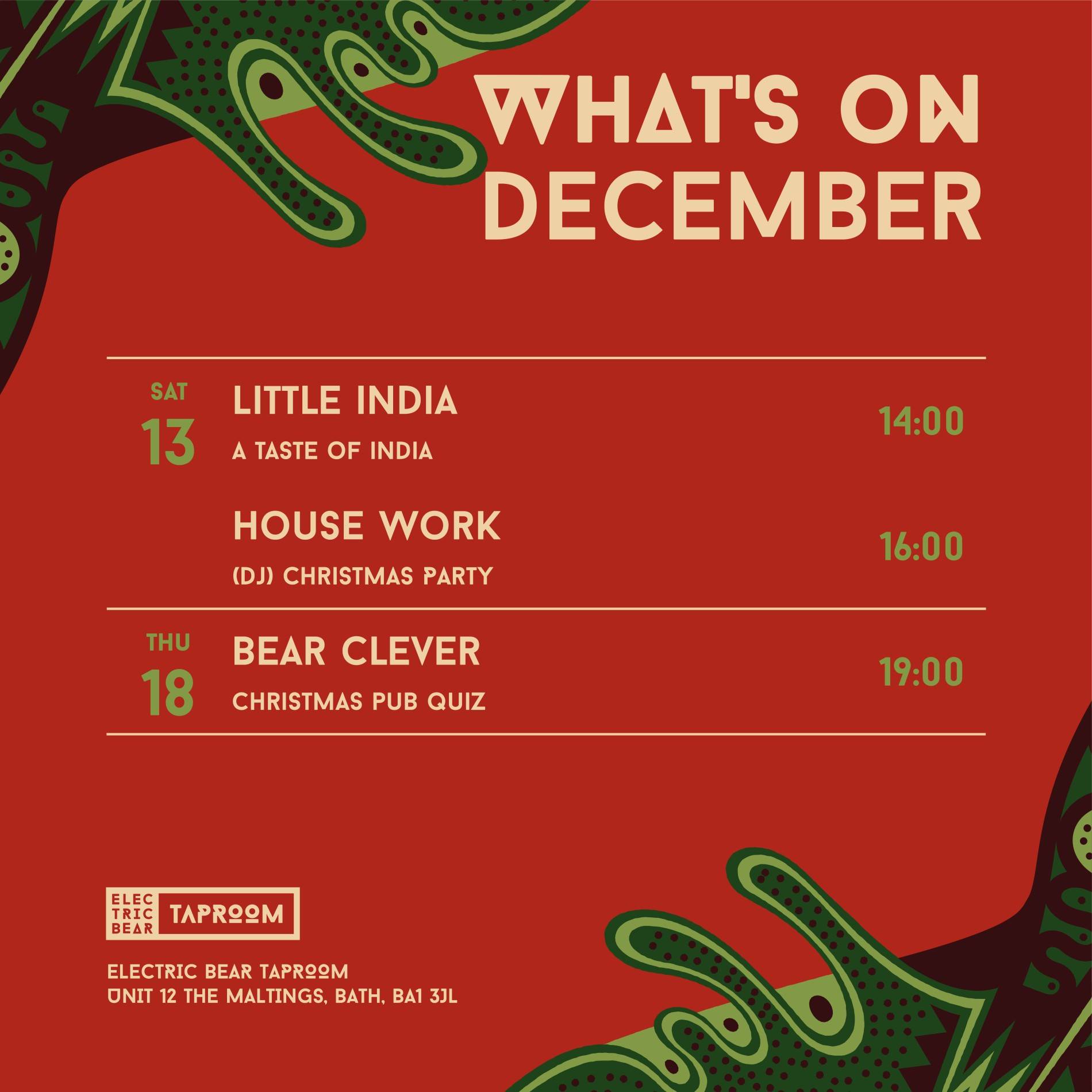 WHAT'S ON DECEMBER

SAT 13 LITTLE INDIA
A TASTE OF INDIA
14:00

HOUSE WORK
(DJ) CHRISTMAS PARTY
16:00

THU 18 BEAR CLEVER
CHRISTMAS PUB QUIZ
19:00

ELEC TRIC BEAR TAPROOM

ELECTRIC BEAR TAPROOM
UNIT 12 THE MALTINGS, BATH, BA1 3JL